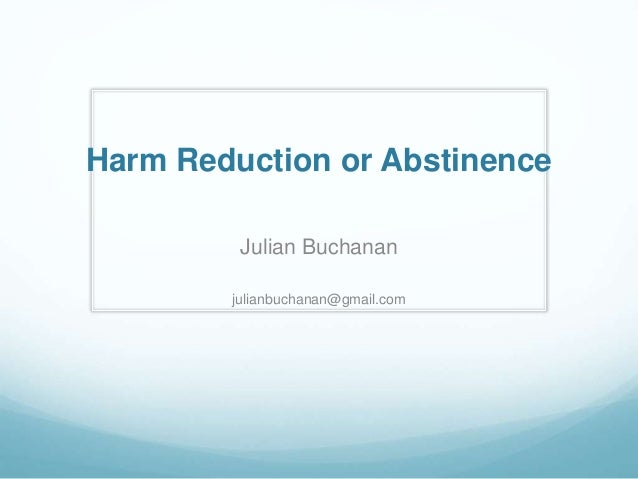 Harm Reduction or Abstinence

Julian Buchanan

julianbuchanan@gmail.com